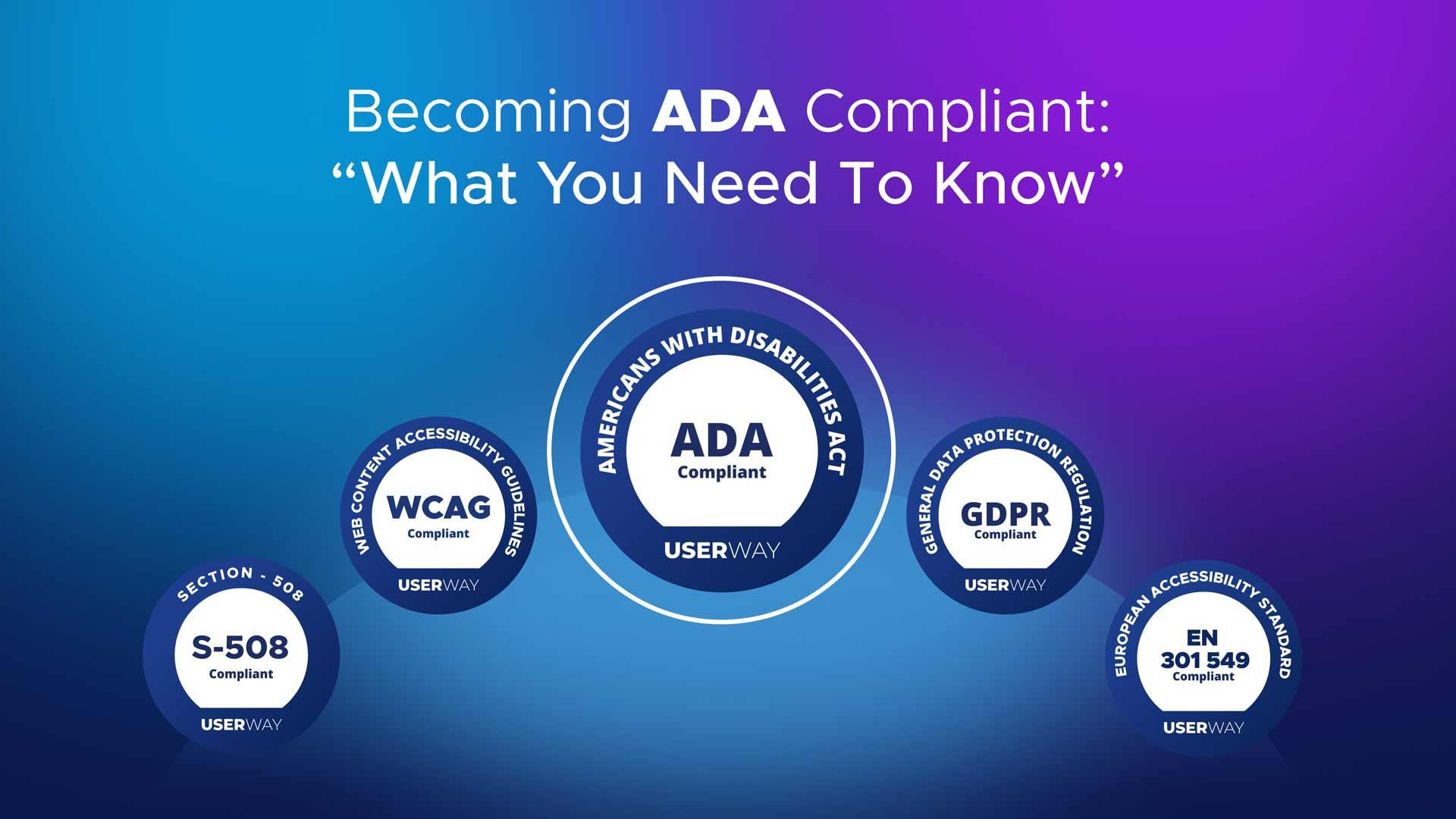 Becoming ADA Compliant:
“What You Need To Know”

SECTION - 508
S-508
Compliant
USERWAY

WEB CONTENT ACCESSIBILITY GUIDELINES
WCAG
Compliant
USERWAY

AMERICANS WITH DISABILITIES ACT
ADA
Compliant
USERWAY

GENERAL DATA PROTECTION REGULATION
GDPR
Compliant
USERWAY

EUROPEAN ACCESSIBILITY STANDARD
EN
301 549
Compliant
USERWAY